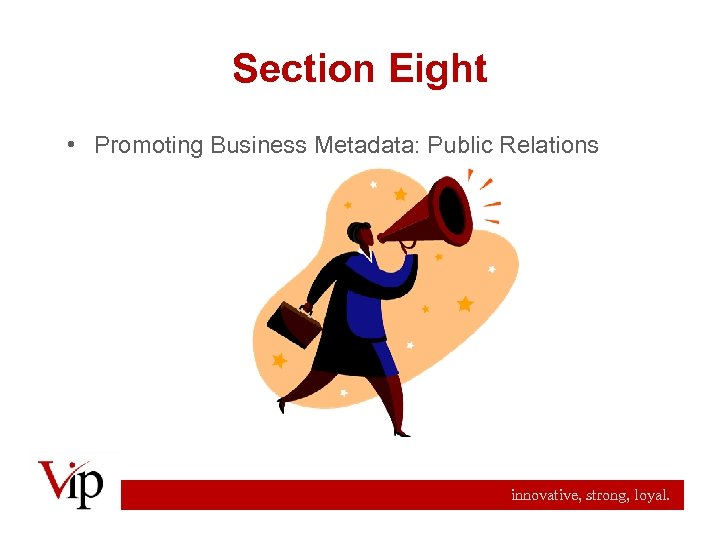 Section Eight

• Promoting Business Metadata: Public Relations

Vip

innovative, strong, loyal.